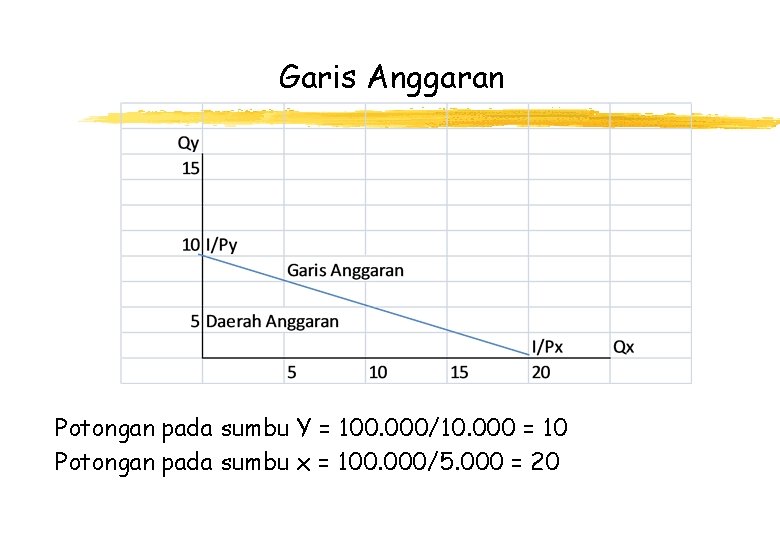 Garis Anggaran

Qy
15
10 I/Py
Garis Anggaran
5 Daerah Anggaran
I/Px Qx
5 10 15 20

Potongan pada sumbu Y = 100.000/10.000 = 10
Potongan pada sumbu x = 100.000/5.000 = 20